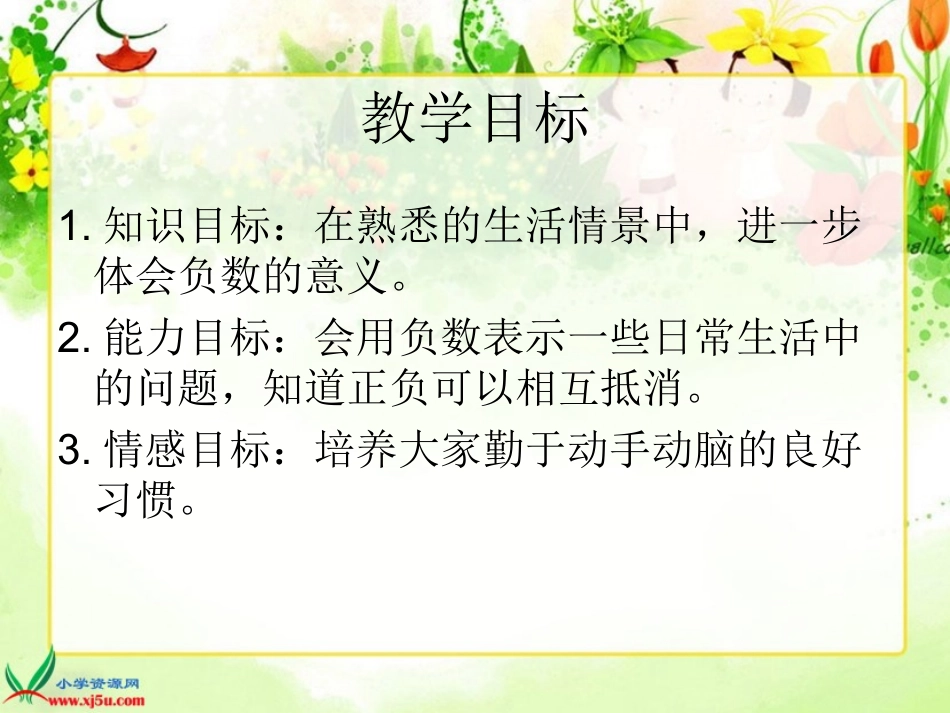 教学目标

1. 知识目标：在熟悉的生活情景中，进一步体会负数的意义。

2. 能力目标：会用负数表示一些日常生活中的问题，知道正负可以相互抵消。

3. 情感目标：培养大家勤于动手动脑的良好习惯。

小学资源网
www.xj5u.com